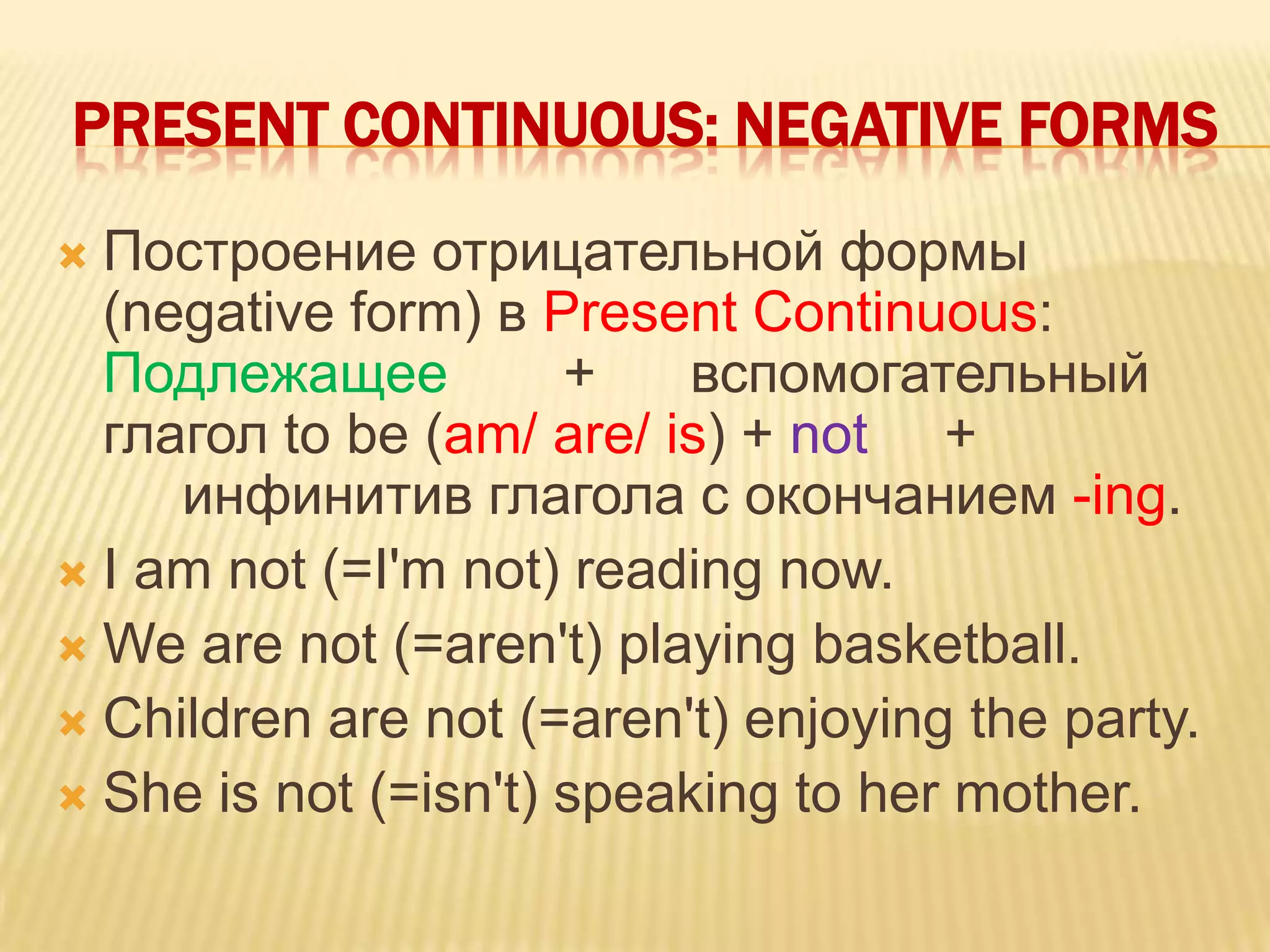 PRESENT CONTINUOUS: NEGATIVE FORMS

Построение отрицательной формы (negative form) в Present Continuous: Подлежащее + вспомогательный глагол to be (am/ are/ is) + not + инфинитив глагола с окончанием -ing.

I am not (=I'm not) reading now.

We are not (=aren't) playing basketball.

Children are not (=aren't) enjoying the party.

She is not (=isn't) speaking to her mother.